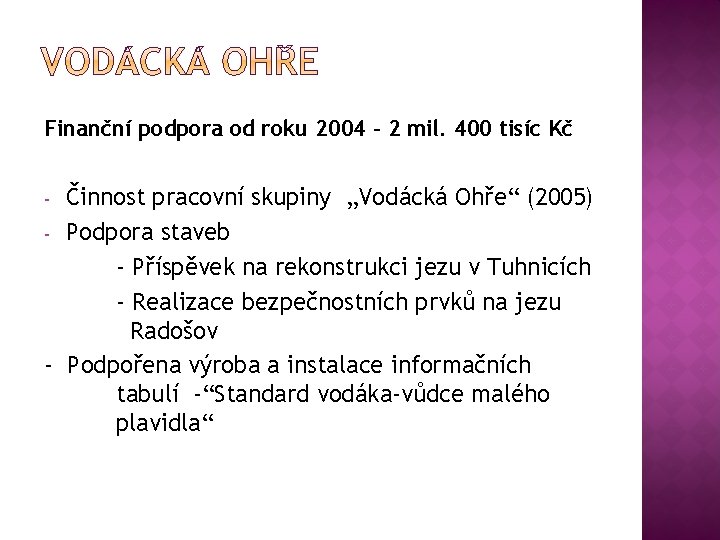 VODÁCKÁ OHŘE

Finanční podpora od roku 2004 – 2 mil. 400 tisíc Kč

- Činnost pracovní skupiny „Vodácká Ohře“ (2005)
- Podpora staveb
- Příspěvek na rekonstrukci jezu v Tuhnicích
- Realizace bezpečnostních prvků na jezu Radošov
- Podpořena výroba a instalace informačních tabulí -“Standard vodáka-vůdce malého plavidla“